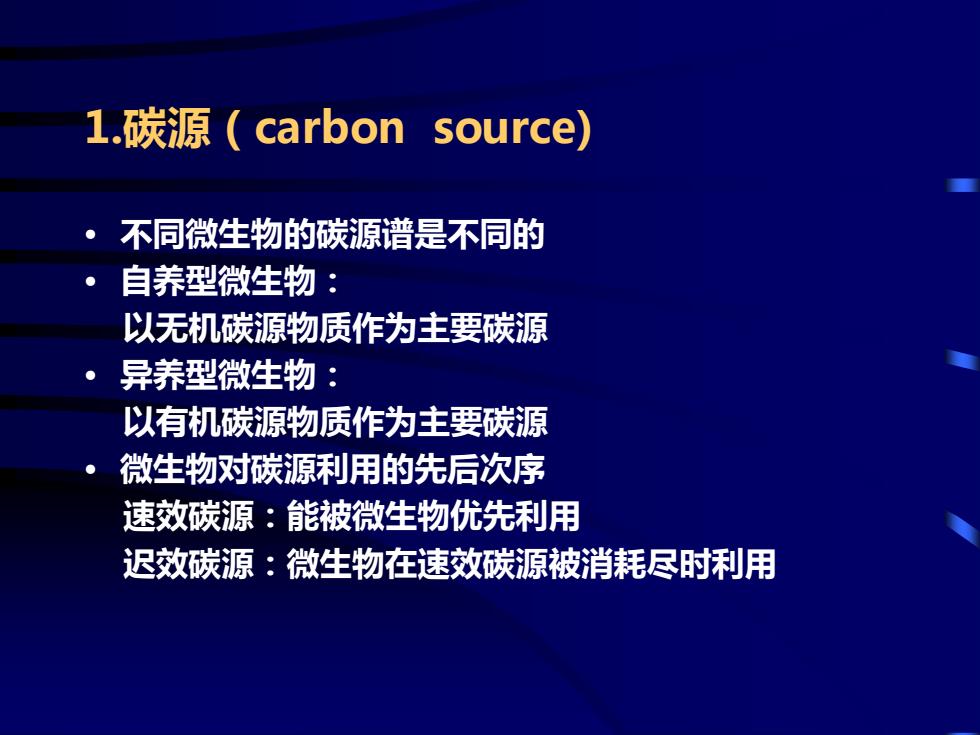 1.碳源（carbon source)

• 不同微生物的碳源谱是不同的
• 自养型微生物：
以无机碳源物质作为主要碳源
• 异养型微生物：
以有机碳源物质作为主要碳源
• 微生物对碳源利用的先后次序
速效碳源：能被微生物优先利用
迟效碳源：微生物在速效碳源被消耗尽时利用